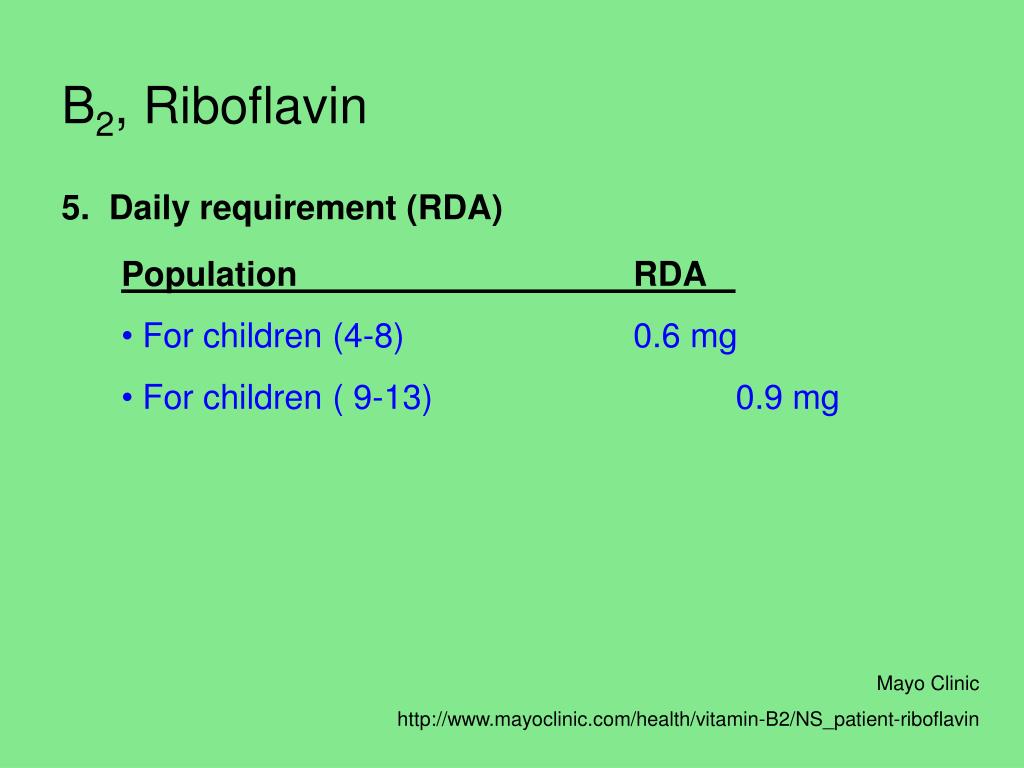 $B_2$, Riboflavin

5. Daily requirement (RDA)

| Population | RDA |
|---|---|
| • For children (4-8) | 0.6 mg |
| • For children ( 9-13) | 0.9 mg |

Mayo Clinic

http://www.mayoclinic.com/health/vitamin-B2/NS_patient-riboflavin